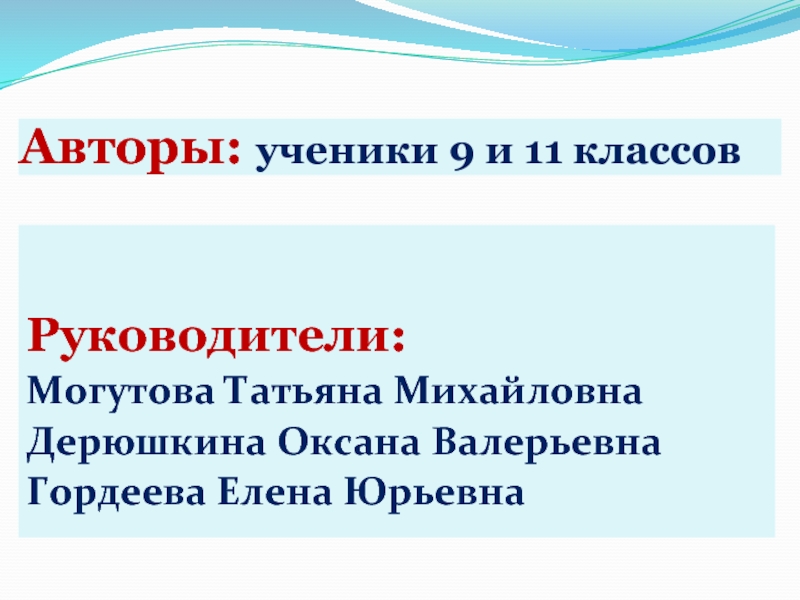 Авторы: ученики 9 и 11 классов

Руководители:
Могутова Татьяна Михайловна
Дерюшкина Оксана Валерьевна
Гордеева Елена Юрьевна